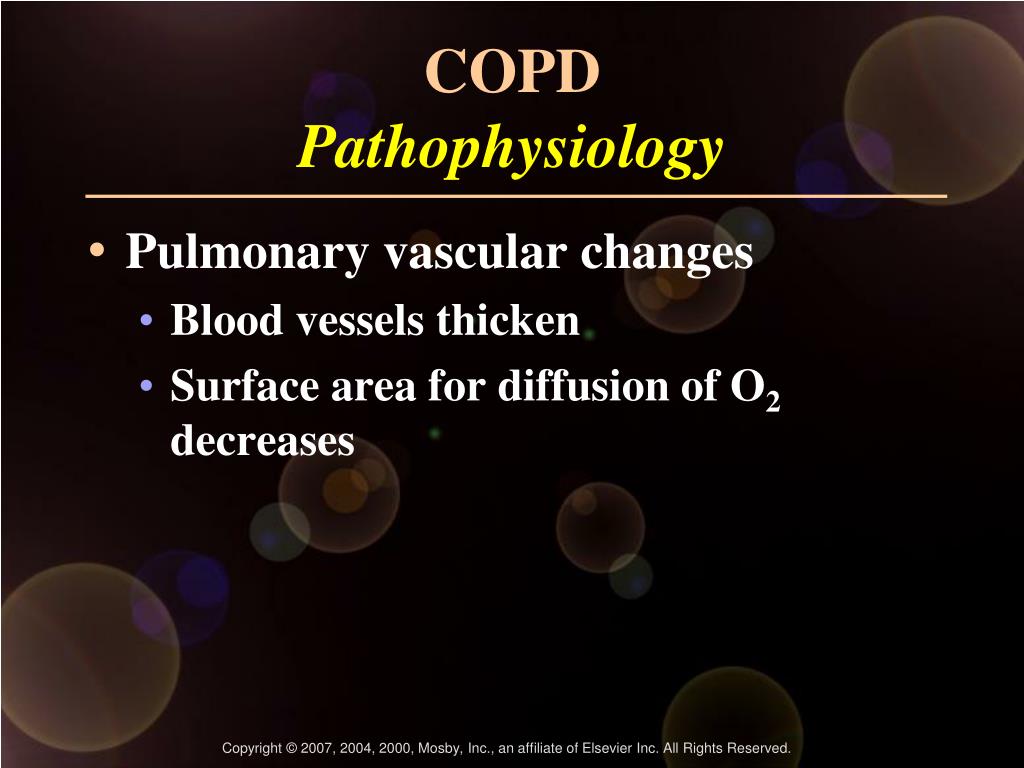 COPD
Pathophysiology

• Pulmonary vascular changes
• Blood vessels thicken
• Surface area for diffusion of $O_2$ decreases

Copyright © 2007, 2004, 2000, Mosby, Inc., an affiliate of Elsevier Inc. All Rights Reserved.